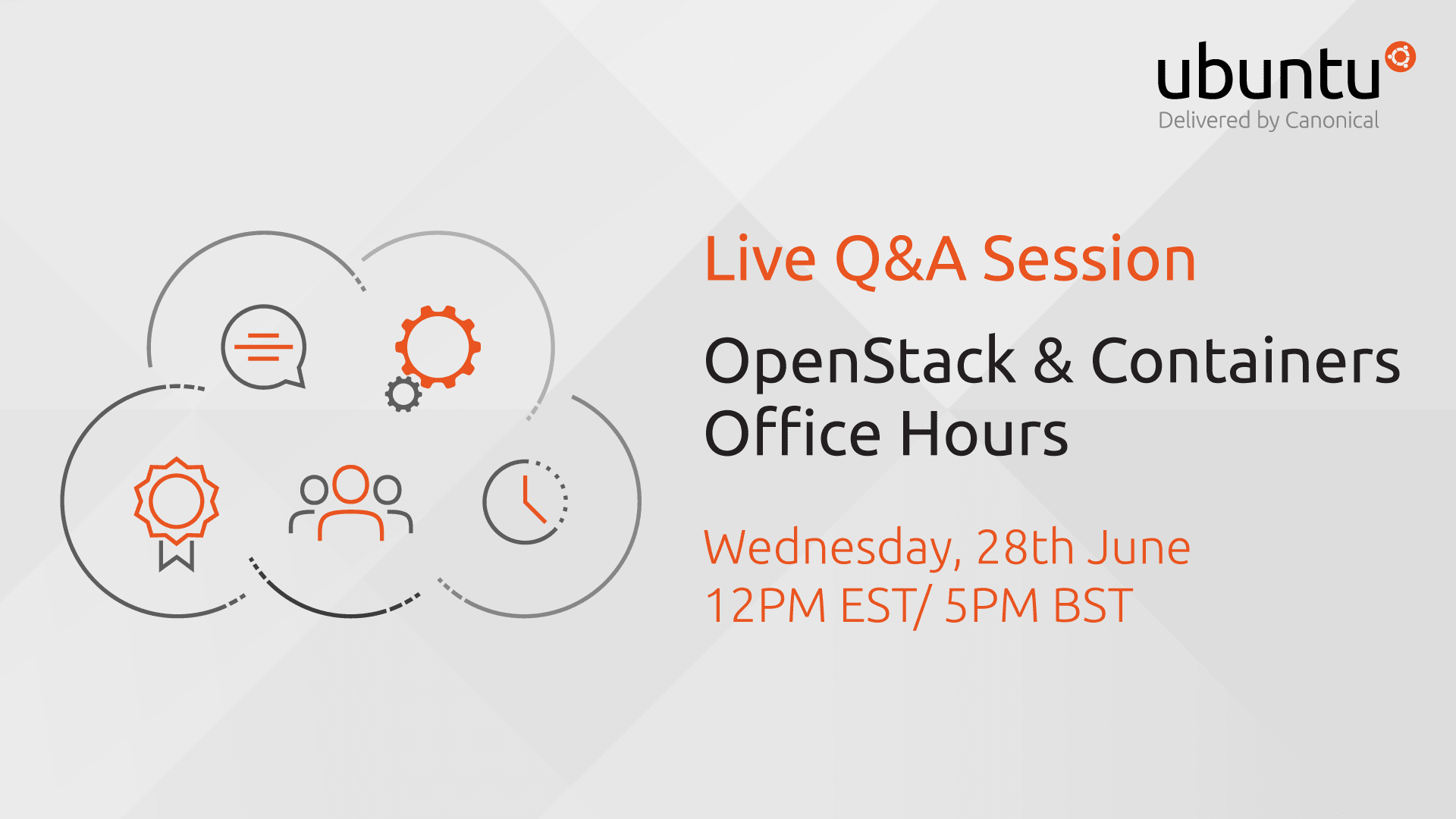 ubuntu
Delivered by Canonical

Live Q&A Session

OpenStack & Containers Office Hours

Wednesday, 28th June
12PM EST/ 5PM BST